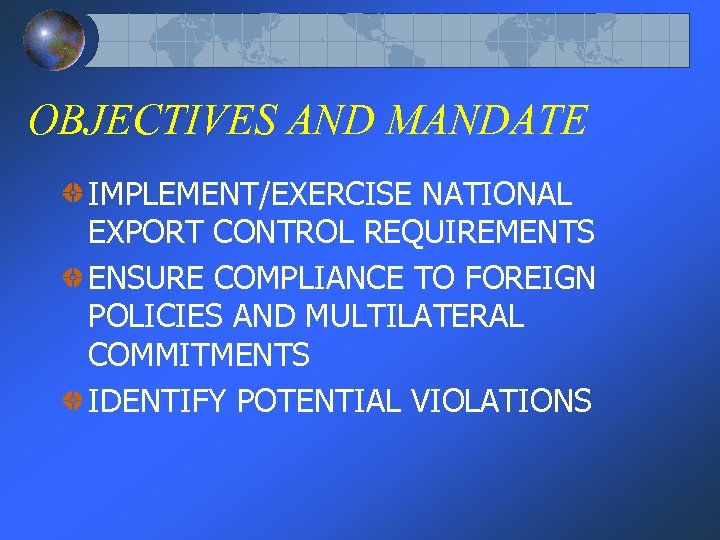 OBJECTIVES AND MANDATE

IMPLEMENT/EXERCISE NATIONAL EXPORT CONTROL REQUIREMENTS

ENSURE COMPLIANCE TO FOREIGN POLICIES AND MULTILATERAL COMMITMENTS

IDENTIFY POTENTIAL VIOLATIONS